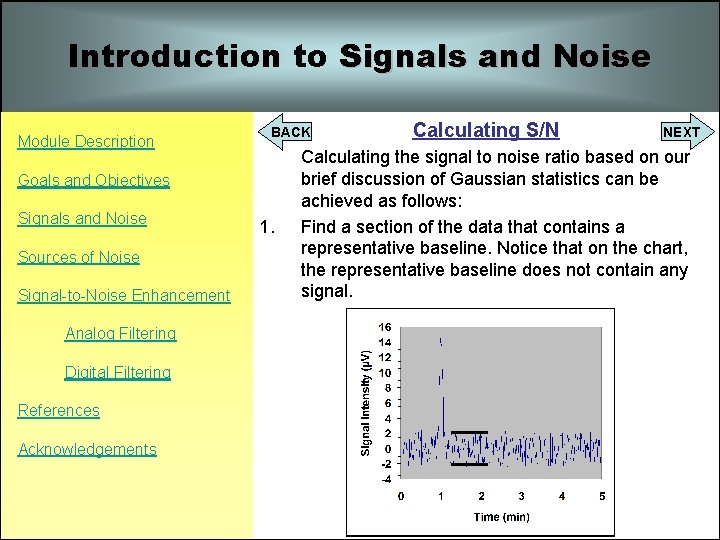 Introduction to Signals and Noise

Module Description

Goals and Objectives

Signals and Noise

Sources of Noise

Signal-to-Noise Enhancement

Analog Filtering

Digital Filtering

References

Acknowledgements

BACK

Calculating S/N

NEXT

Calculating the signal to noise ratio based on our brief discussion of Gaussian statistics can be achieved as follows:

1. Find a section of the data that contains a representative baseline. Notice that on the chart, the representative baseline does not contain any signal.

Signal Intensity (μV)

16
14
12
10
8
6
4
2
0
-2
-4

0 1 2 3 4 5

Time (min)